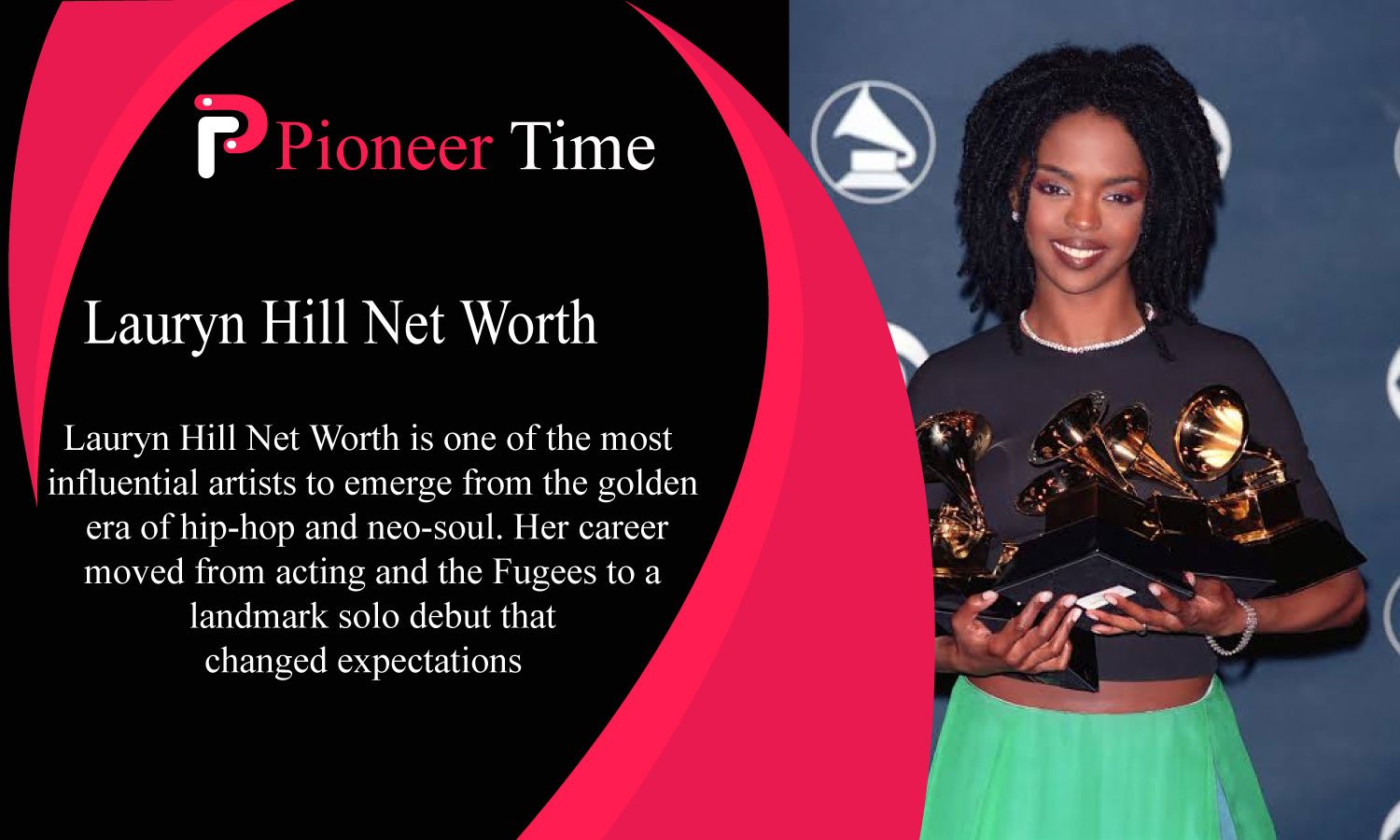 Pioneer Time

Lauryn Hill Net Worth

Lauryn Hill Net Worth is one of the most influential artists to emerge from the golden era of hip-hop and neo-soul. Her career moved from acting and the Fugees to a landmark solo debut that changed expectations